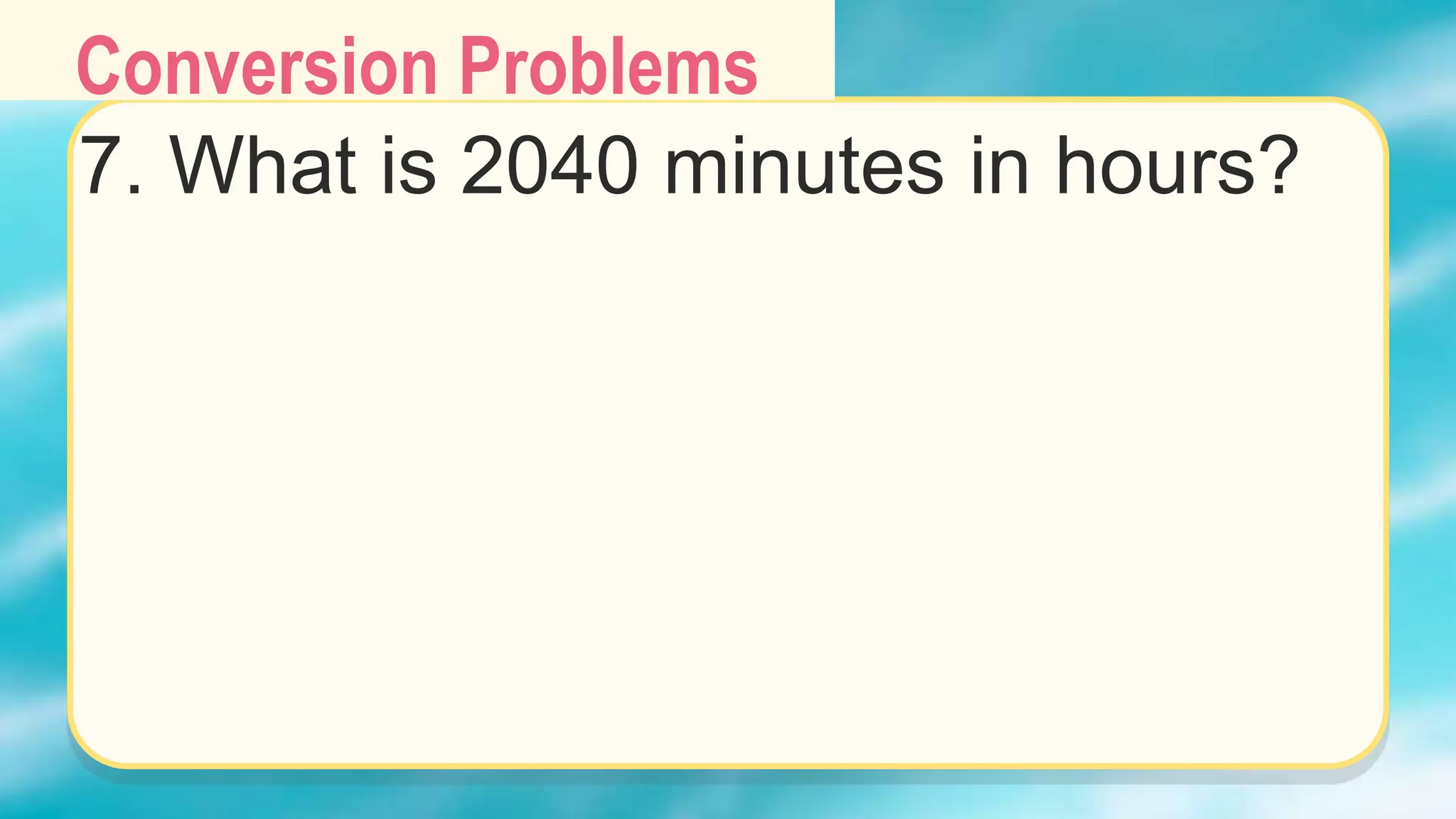 Conversion Problems

7. What is 2040 minutes in hours?